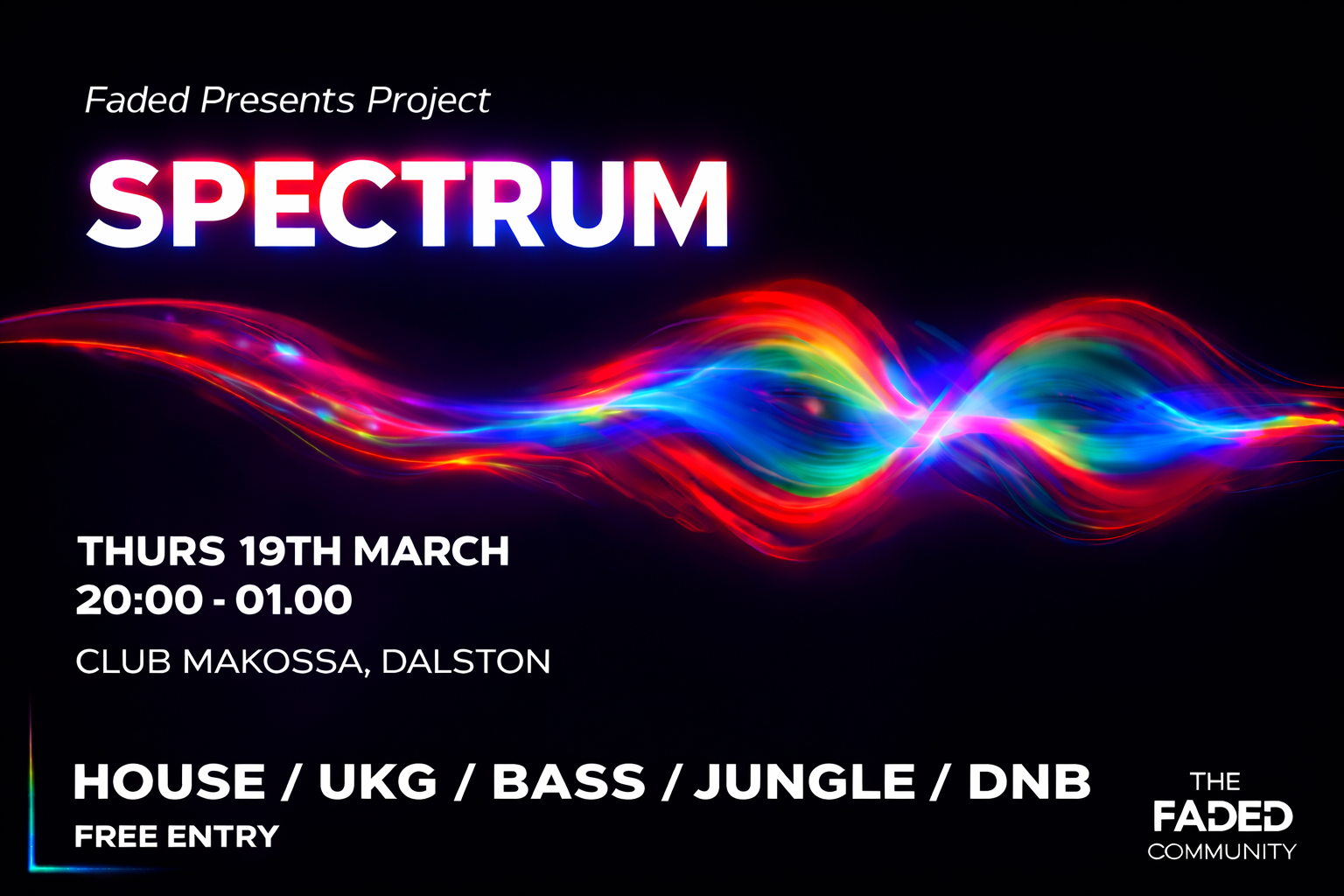 Faded Presents Project

SPECTRUM

THURS 19TH MARCH
20:00 - 01.00

CLUB MAKOSSA, DALSTON

HOUSE / UKG / BASS / JUNGLE / DNB
FREE ENTRY

THE
FADED
COMMUNITY